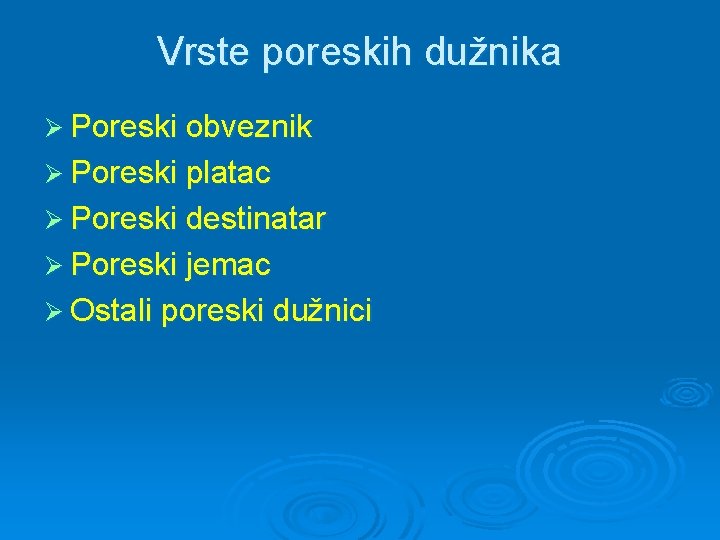 Vrste poreskih dužnika

➢ Poreski obveznik
➢ Poreski platac
➢ Poreski destinatar
➢ Poreski jemac
➢ Ostali poreski dužnici